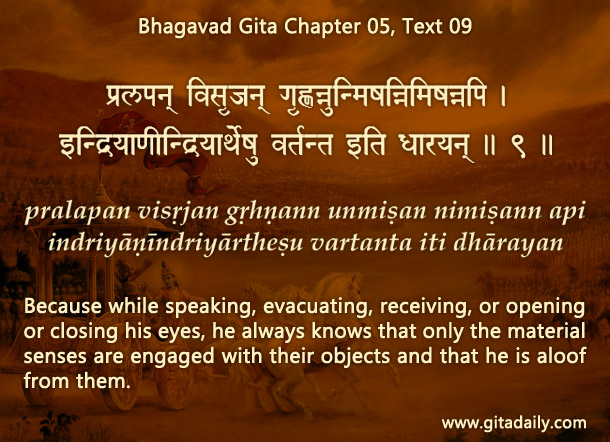 Bhagavad Gita Chapter 05, Text 09

प्रलपन् विसृजन् गृह्णन्नुन्मिषन्निमिषन्नपि ।
इन्द्रियाणीन्द्रियार्थेषु वर्तन्त इति धारयन् ॥ ९ ॥

pralapan visṛjan gṛhṇann unmiṣan nimiṣann api
indriyāṇīndriyārtheṣu vartanta iti dhārayan

Because while speaking, evacuating, receiving, or opening or closing his eyes, he always knows that only the material senses are engaged with their objects and that he is aloof from them.

www.gitadaily.com